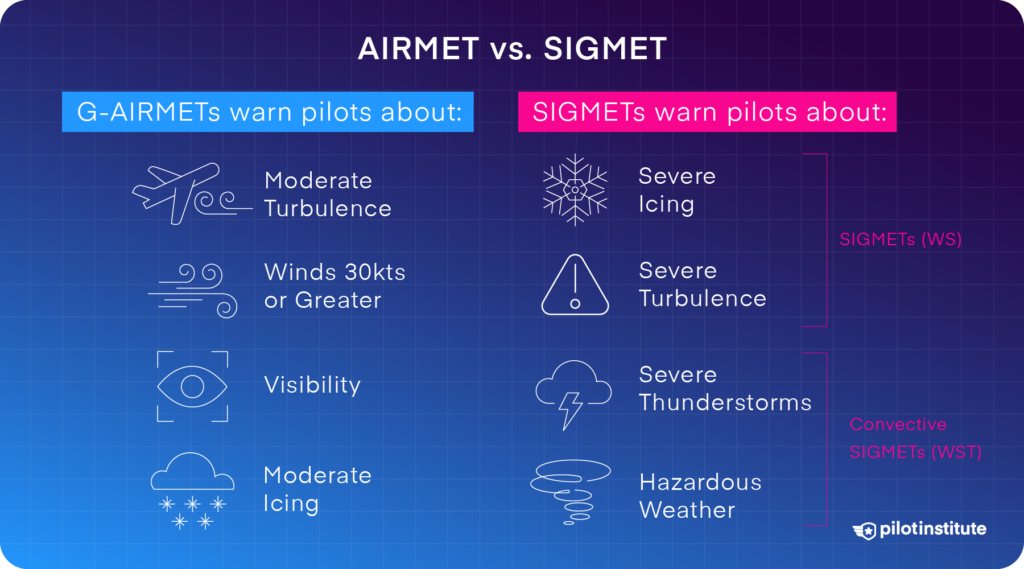 AIRMET vs. SIGMET

G-AIRMETs warn pilots about:

Moderate Turbulence

Winds 30kts or Greater

Visibility

Moderate Icing

SIGMETs warn pilots about:

Severe Icing

Severe Turbulence

SIGMETs (WS)

Severe Thunderstorms

Hazardous Weather

Convective SIGMETs (WST)

pilotinstitute